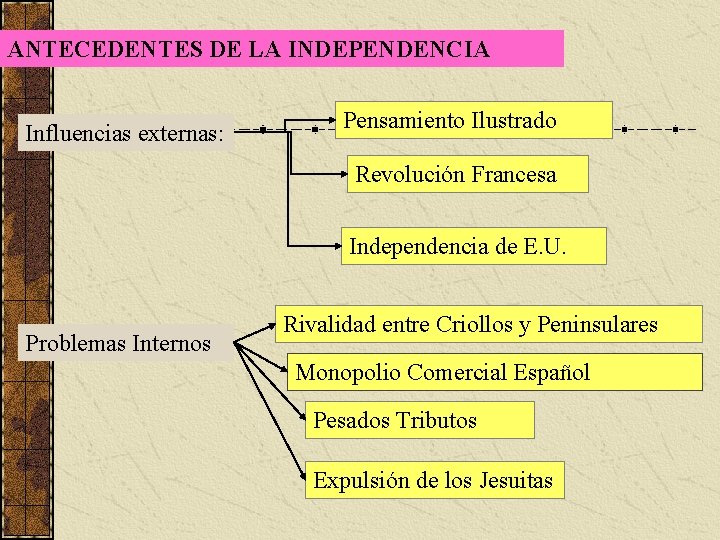 ANTECEDENTES DE LA INDEPENDENCIA

Influencias externas:

Pensamiento Ilustrado

Revolución Francesa

Independencia de E.U.

Problemas Internos

Rivalidad entre Criollos y Peninsulares

Monopolio Comercial Español

Pesados Tributos

Expulsión de los Jesuitas